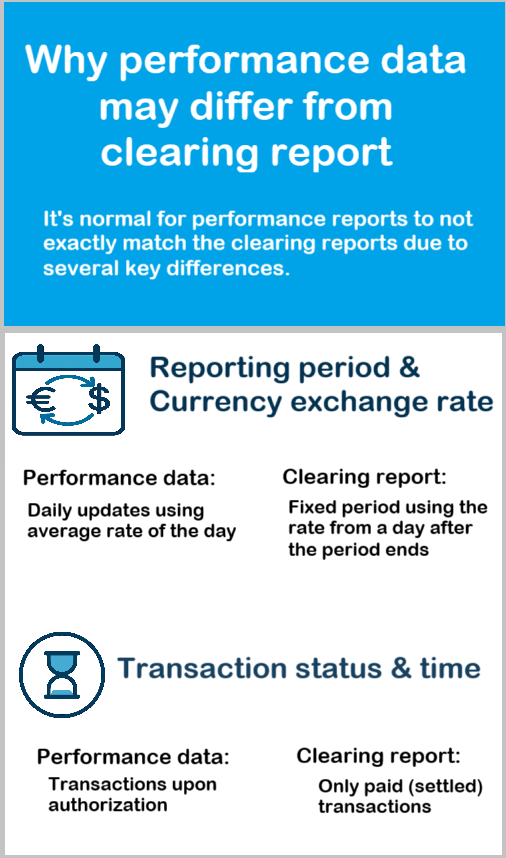 Why performance data may differ from clearing report

It's normal for performance reports to not exactly match the clearing reports due to several key differences.

€ $

Reporting period & Currency exchange rate

Performance data:

Daily updates using average rate of the day

Clearing report:

Fixed period using the rate from a day after the period ends

Transaction status & time

Performance data:

Transactions upon authorization

Clearing report:

Only paid (settled) transactions